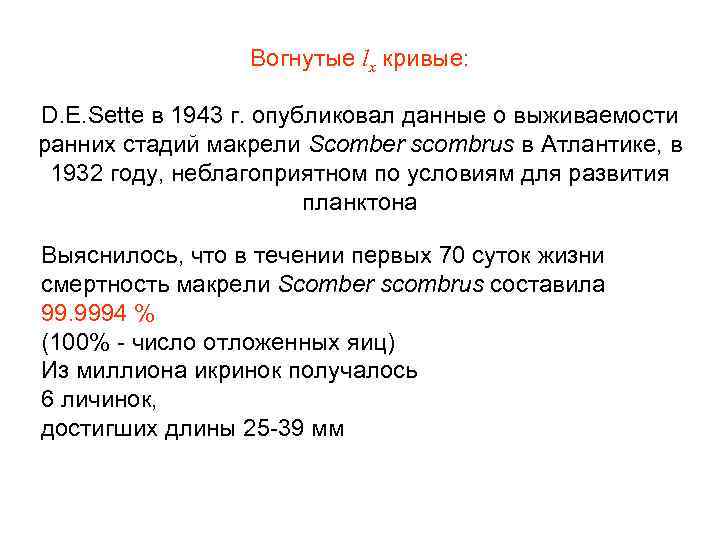 Вогнутые $l_x$ кривые:

D.E.Sette в 1943 г. опубликовал данные о выживаемости ранних стадий макрели Scomber scombrus в Атлантике, в 1932 году, неблагоприятном по условиям для развития планктона

Выяснилось, что в течении первых 70 суток жизни смертность макрели Scomber scombrus составила 99.9994 %
(100% - число отложенных яиц)
Из миллиона икринок получалось
6 личинок,
достигших длины 25-39 мм